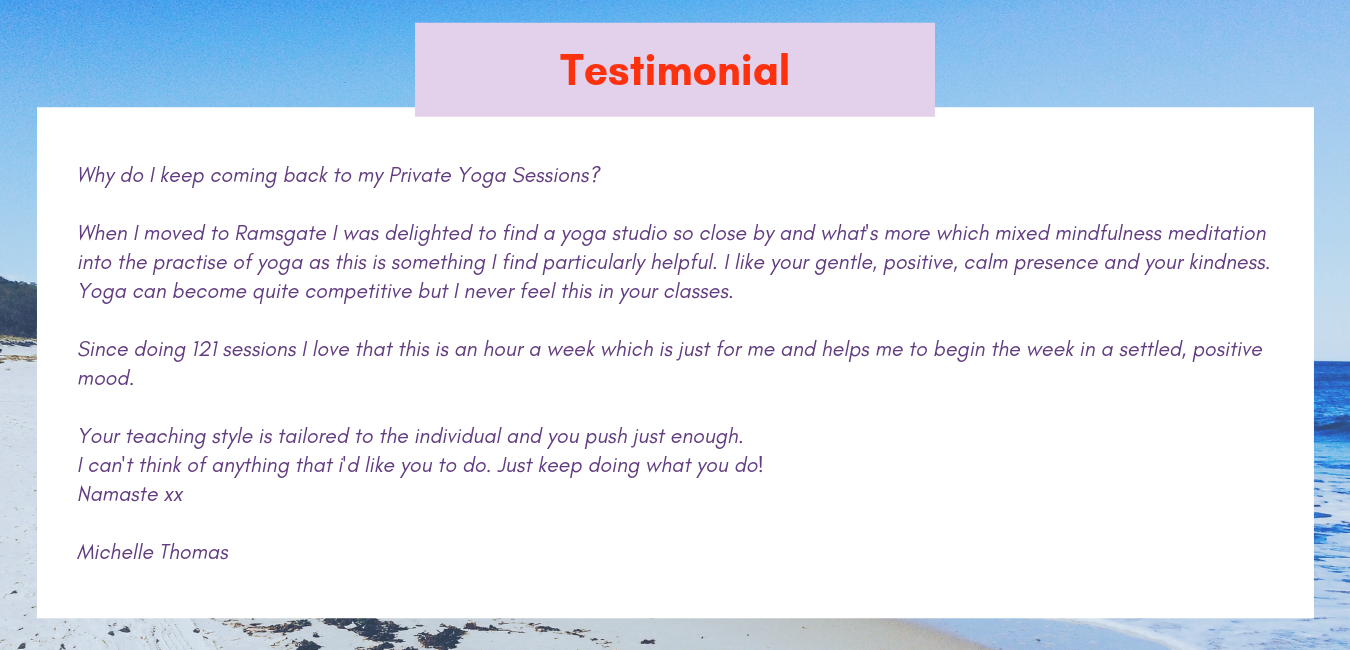 Testimonial

Why do I keep coming back to my Private Yoga Sessions?

When I moved to Ramsgate I was delighted to find a yoga studio so close by and what's more which mixed mindfulness meditation into the practise of yoga as this is something I find particularly helpful. I like your gentle, positive, calm presence and your kindness. Yoga can become quite competitive but I never feel this in your classes.

Since doing 121 sessions I love that this is an hour a week which is just for me and helps me to begin the week in a settled, positive mood.

Your teaching style is tailored to the individual and you push just enough.
I can't think of anything that i'd like you to do. Just keep doing what you do!
Namaste xx

Michelle Thomas